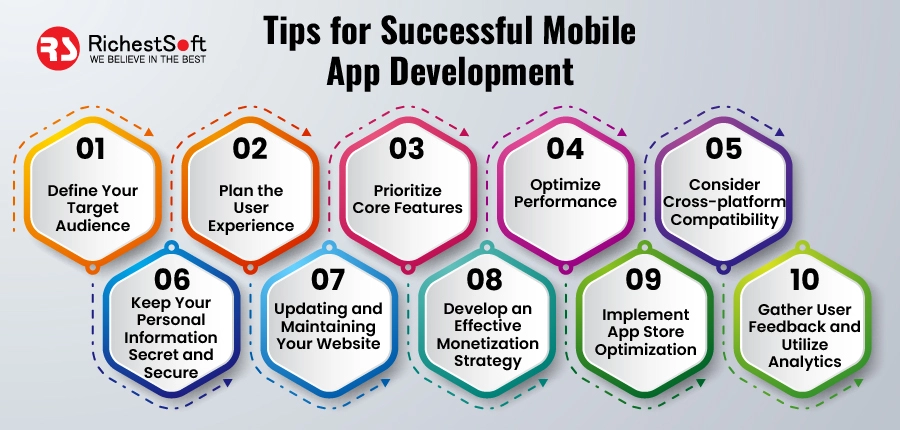 RS RichestSoft
WE BELIEVE IN THE BEST

Tips for Successful Mobile App Development

01
Define Your Target Audience

02
Plan the User Experience

03
Prioritize Core Features

04
Optimize Performance

05
Consider Cross-platform Compatibility

06
Keep Your Personal Information Secret and Secure

07
Updating and Maintaining Your Website

08
Develop an Effective Monetization Strategy

09
Implement App Store Optimization

10
Gather User Feedback and Utilize Analytics